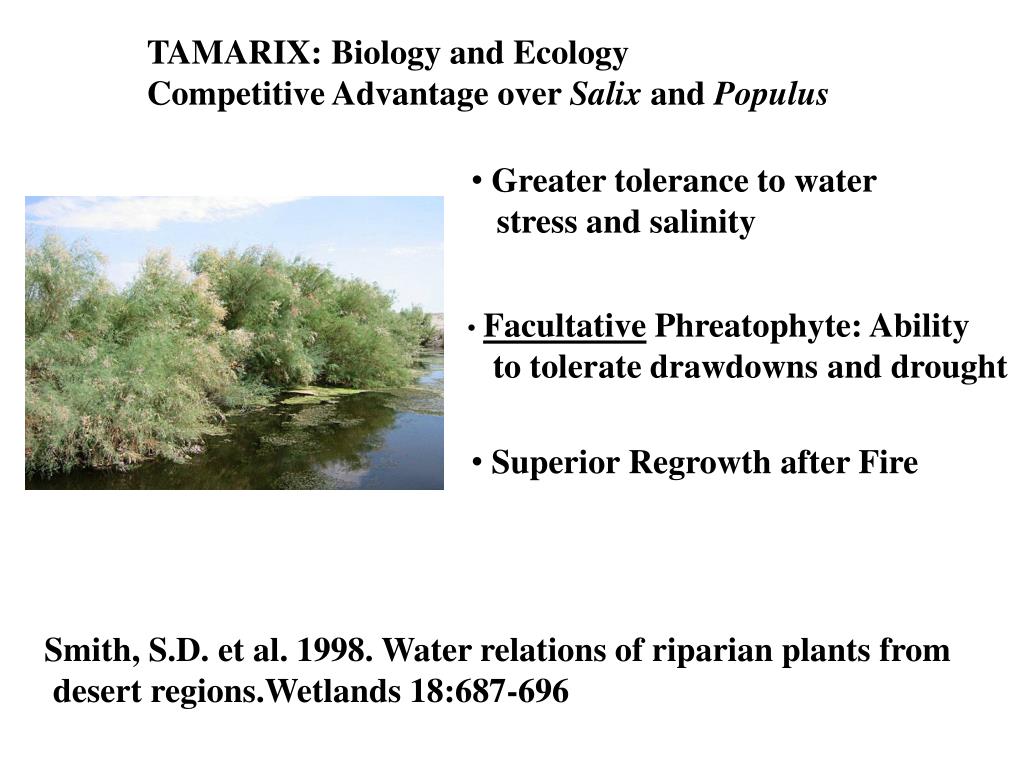 TAMARIX: Biology and Ecology
Competitive Advantage over Salix and Populus

• Greater tolerance to water stress and salinity

• Facultative Phreatophyte: Ability to tolerate drawdowns and drought

• Superior Regrowth after Fire

Smith, S.D. et al. 1998. Water relations of riparian plants from desert regions.Wetlands 18:687-696